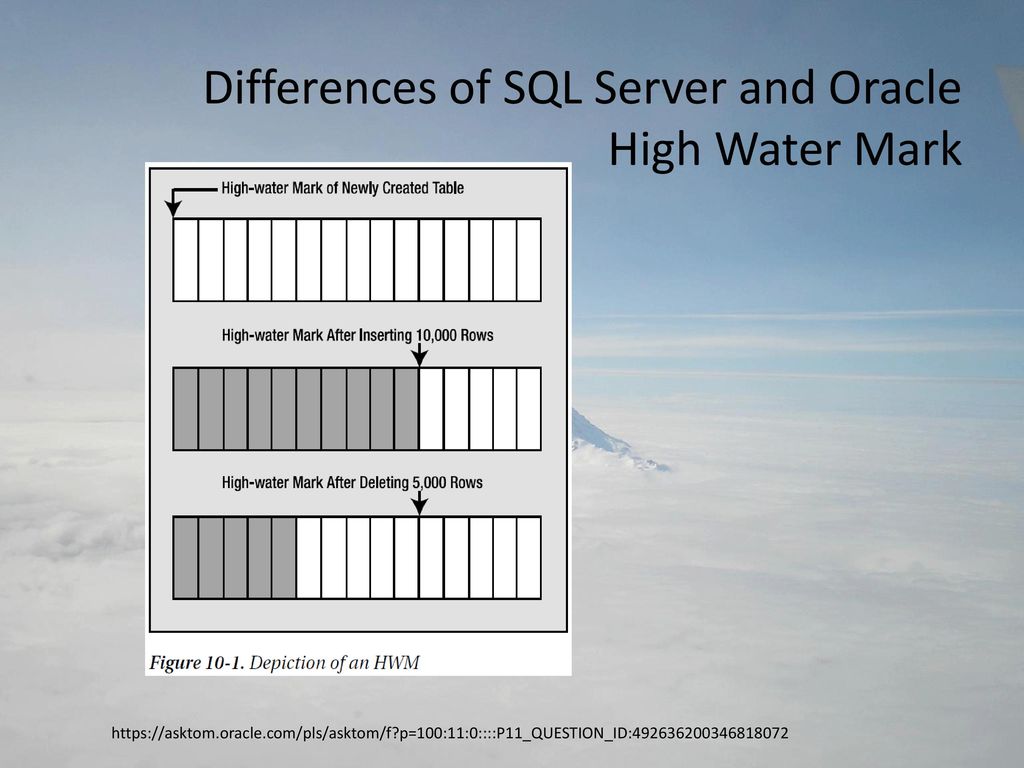 Differences of SQL Server and Oracle High Water Mark

High-water Mark of Newly Created Table

High-water Mark After Inserting 10,000 Rows

High-water Mark After Deleting 5,000 Rows

Figure 10-1. Depiction of an HWM

https://asktom.oracle.com/pls/asktom/f?p=100:11:0::::P11_QUESTION_ID:492636200346818072